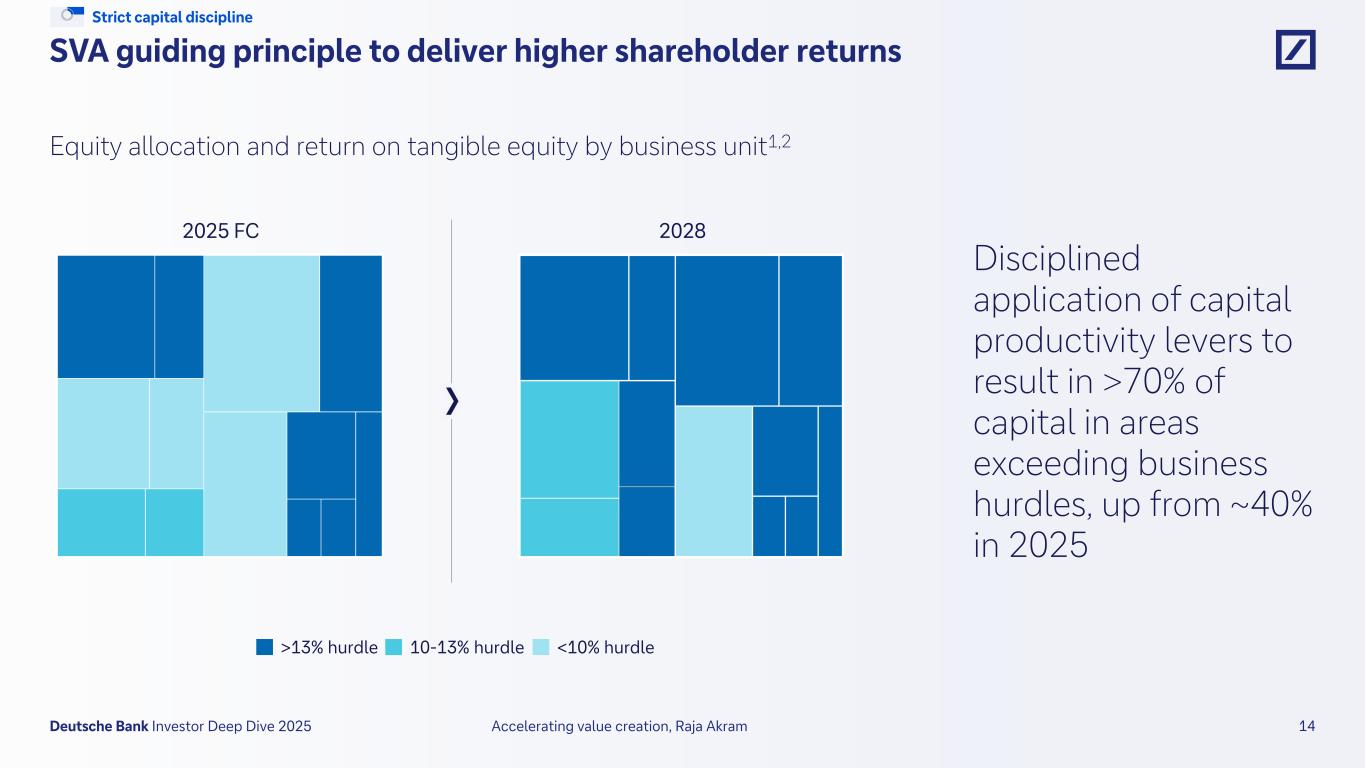 Strict capital discipline

SVA guiding principle to deliver higher shareholder returns

Equity allocation and return on tangible equity by business unit$^{1,2}$

2025 FC

2028

Disciplined application of capital productivity levers to result in >70% of capital in areas exceeding business hurdles, up from ~40% in 2025

>13% hurdle 10-13% hurdle <10% hurdle

Deutsche Bank Investor Deep Dive 2025

Accelerating value creation, Raja Akram

14